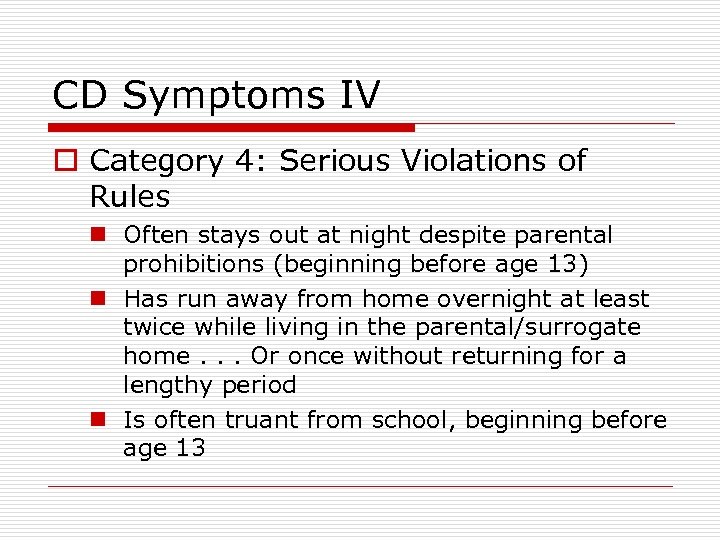 CD Symptoms IV

Category 4: Serious Violations of Rules

Often stays out at night despite parental prohibitions (beginning before age 13)

Has run away from home overnight at least twice while living in the parental/surrogate home . . . Or once without returning for a lengthy period

Is often truant from school, beginning before age 13